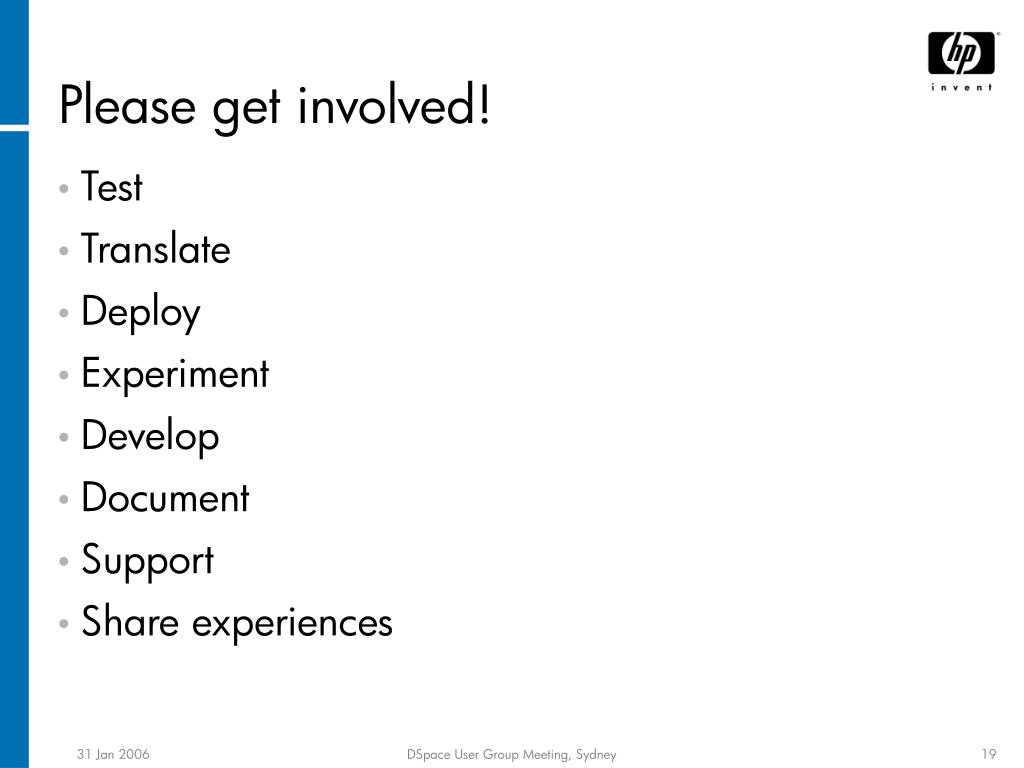 hp
invent

Please get involved!

• Test
• Translate
• Deploy
• Experiment
• Develop
• Document
• Support
• Share experiences

31 Jan 2006 DSpace User Group Meeting, Sydney 19